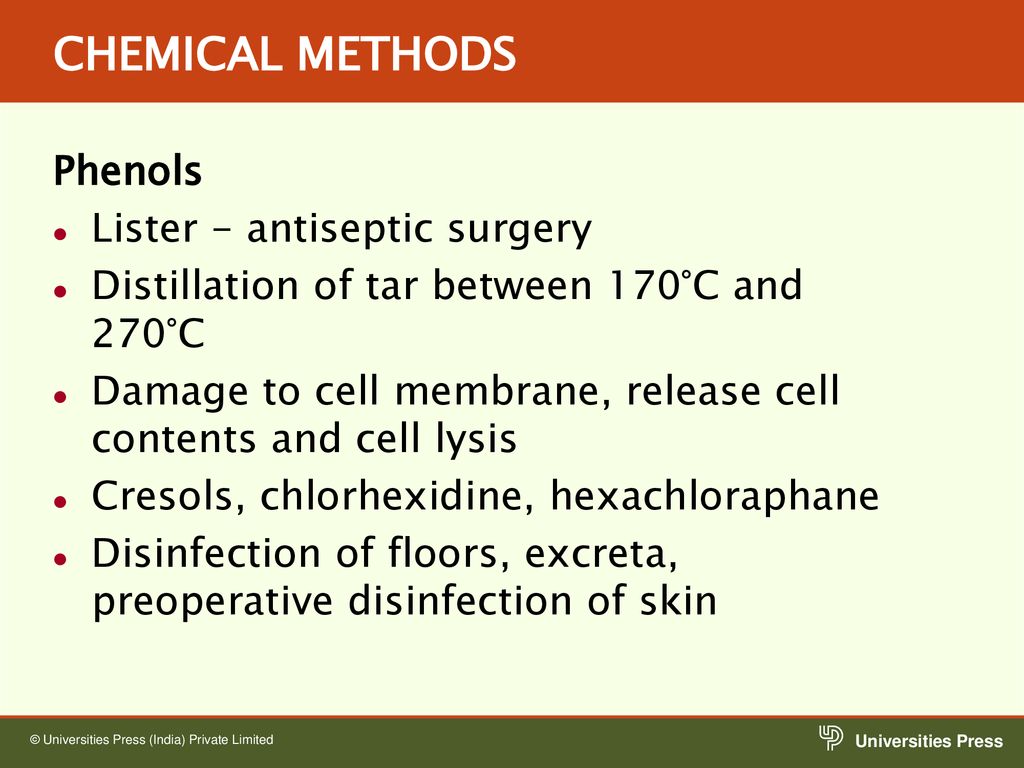 CHEMICAL METHODS

Phenols

- Lister – antiseptic surgery
- Distillation of tar between 170°C and 270°C
- Damage to cell membrane, release cell contents and cell lysis
- Cresols, chlorhexidine, hexachloraphane
- Disinfection of floors, excreta, preoperative disinfection of skin

© Universities Press (India) Private Limited

Universities Press